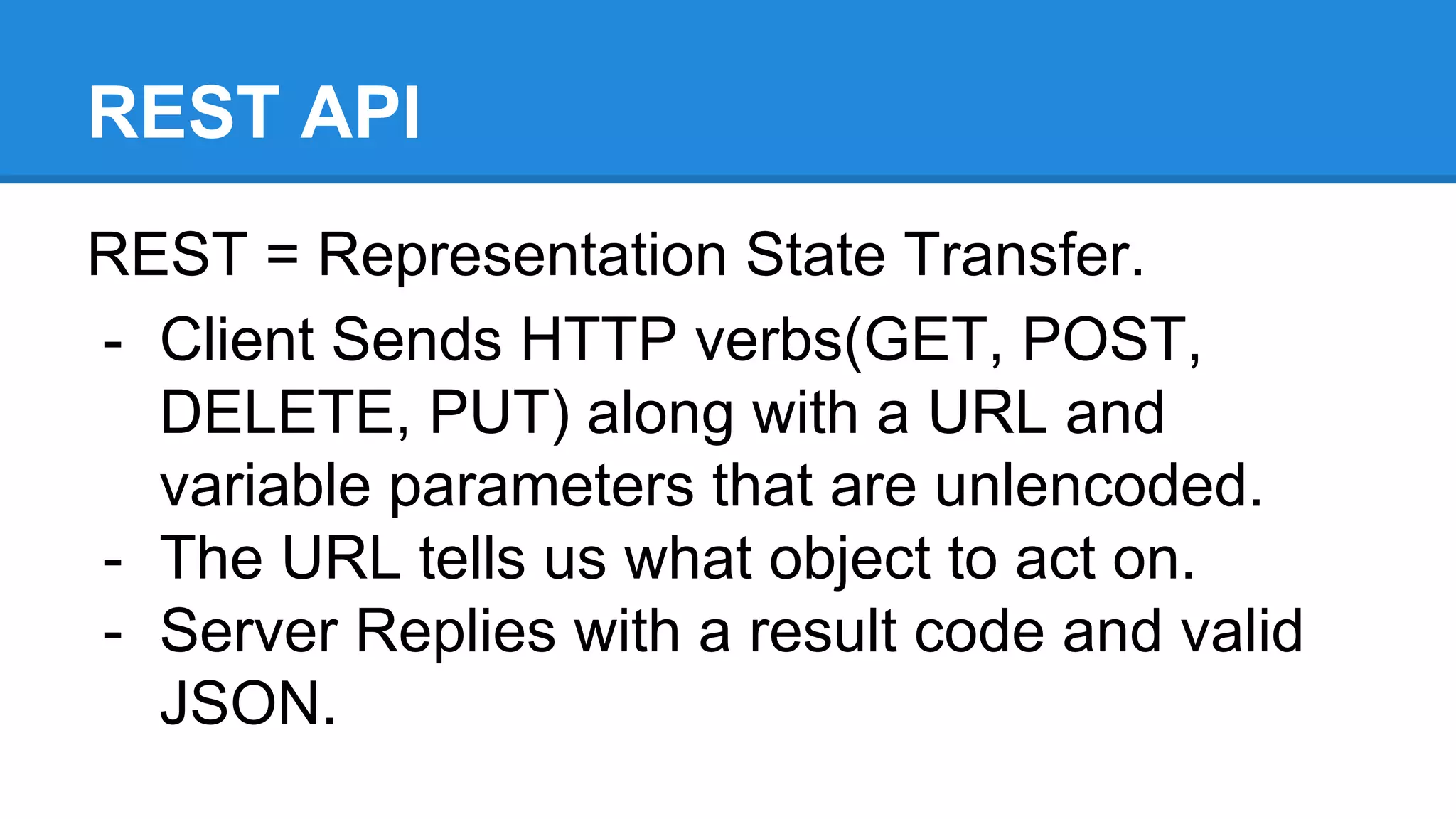 REST API

REST = Representation State Transfer.

- Client Sends HTTP verbs(GET, POST, DELETE, PUT) along with a URL and variable parameters that are unlencoded.
- The URL tells us what object to act on.
- Server Replies with a result code and valid JSON.